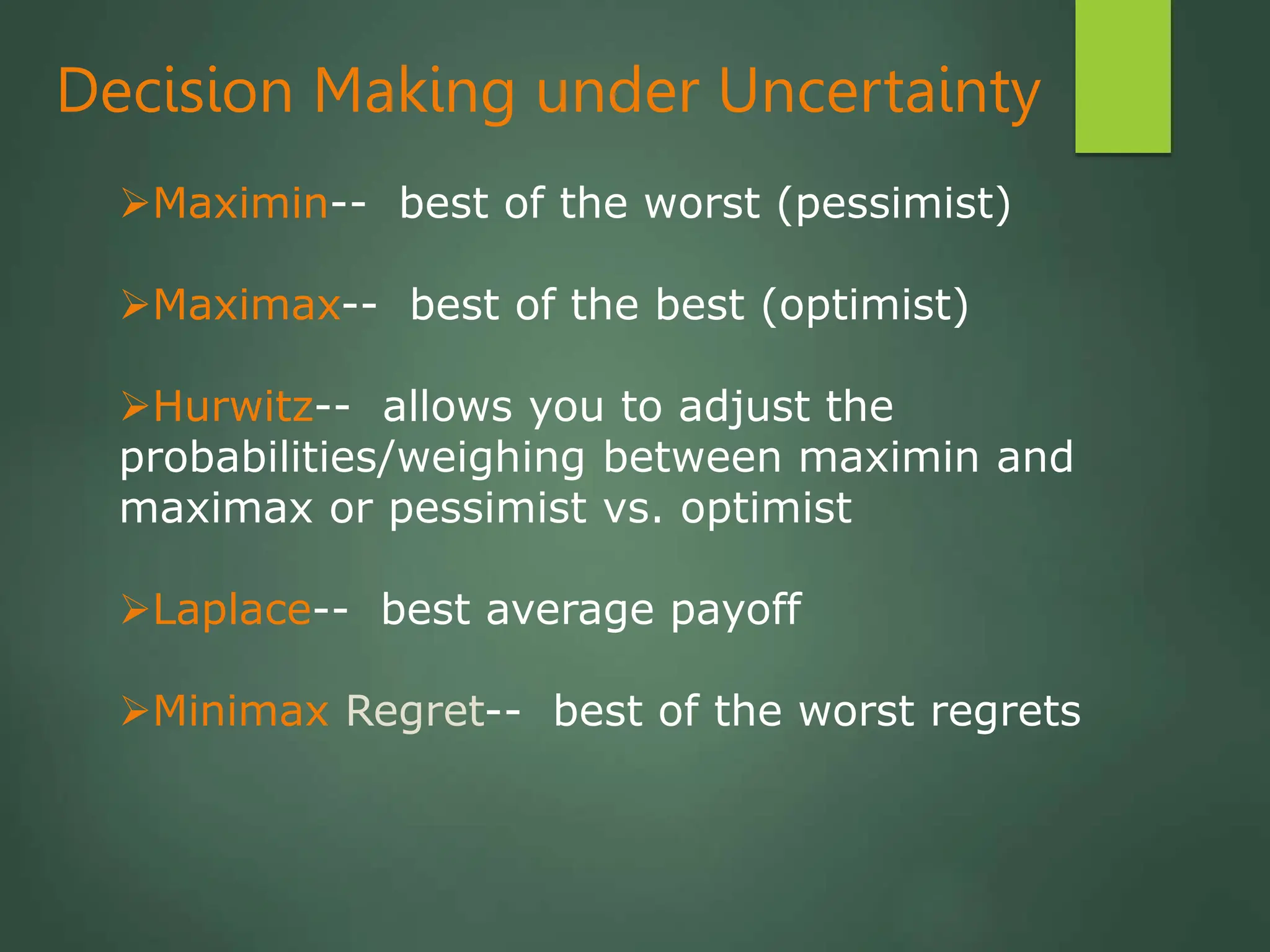 Decision Making under Uncertainty

➢Maximin-- best of the worst (pessimist)

➢Maximax-- best of the best (optimist)

➢Hurwitz-- allows you to adjust the probabilities/weighing between maximin and maximax or pessimist vs. optimist

➢Laplace-- best average payoff

➢Minimax Regret-- best of the worst regrets